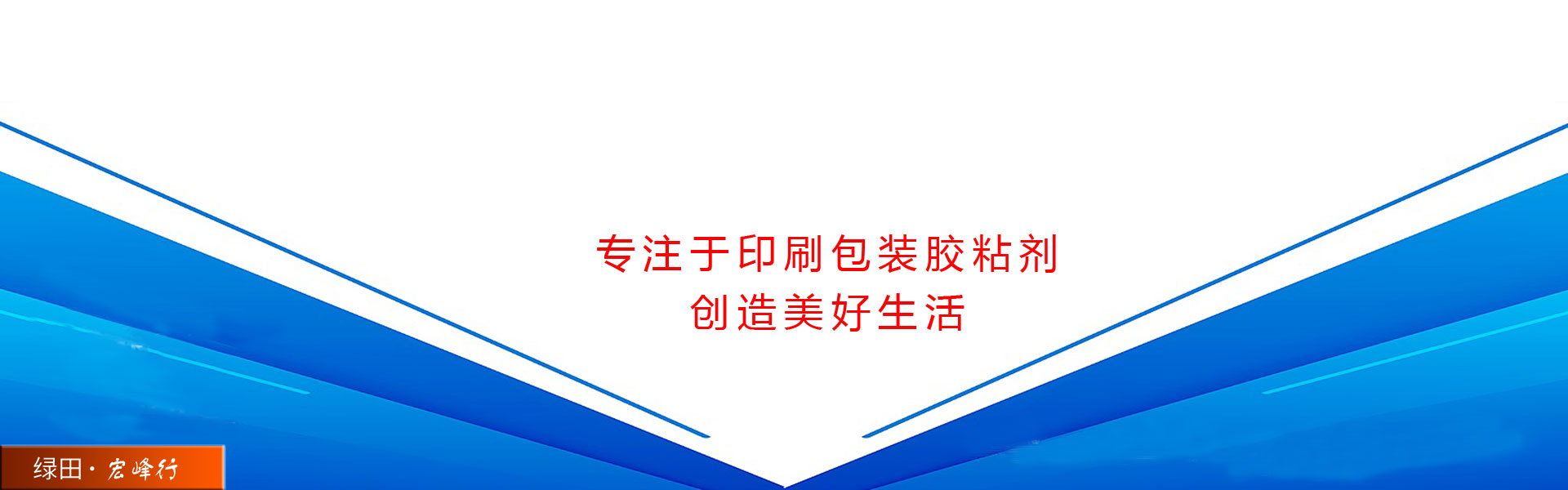 专注于印刷包装胶粘剂
创造美好生活

绿田·宏峰行